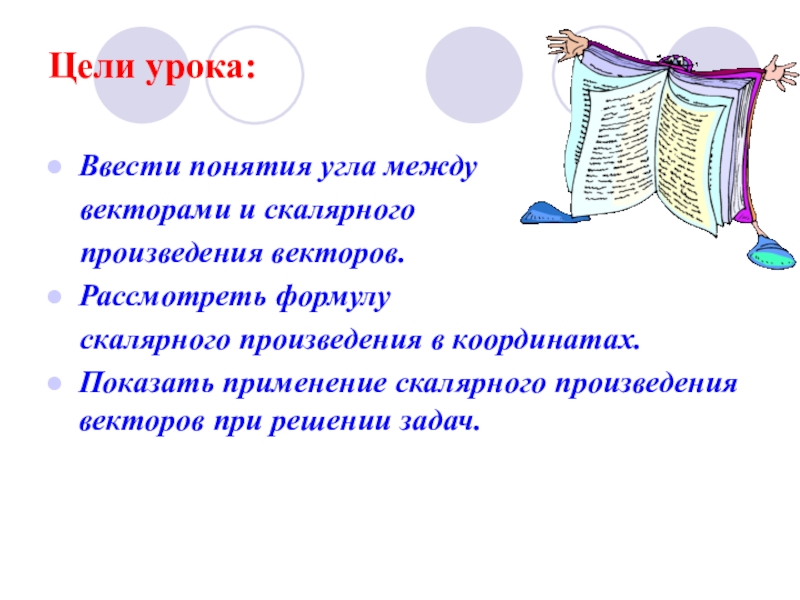 Цели урока:

Ввести понятия угла между векторами и скалярного произведения векторов.

Рассмотреть формулу скалярного произведения в координатах.

Показать применение скалярного произведения векторов при решении задач.